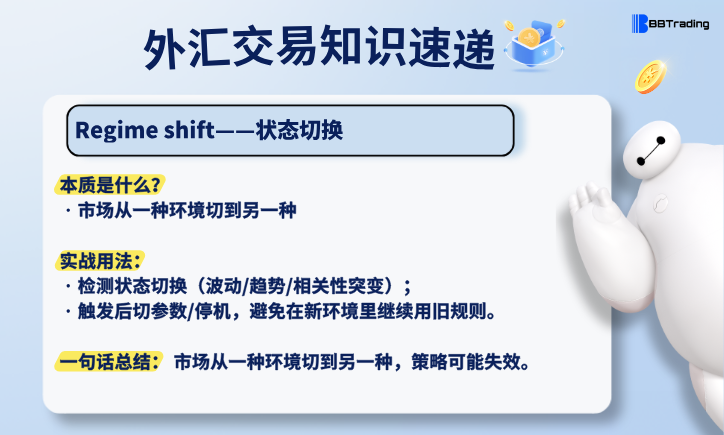 BBTrading

外汇交易知识速递

Regime shift——状态切换

本质是什么?
· 市场从一种环境切到另一种

实战用法:
· 检测状态切换（波动/趋势/相关性突变）;
· 触发后切参数/停机，避免在新环境里继续用旧规则。

一句话总结: 市场从一种环境切到另一种，策略可能失效。